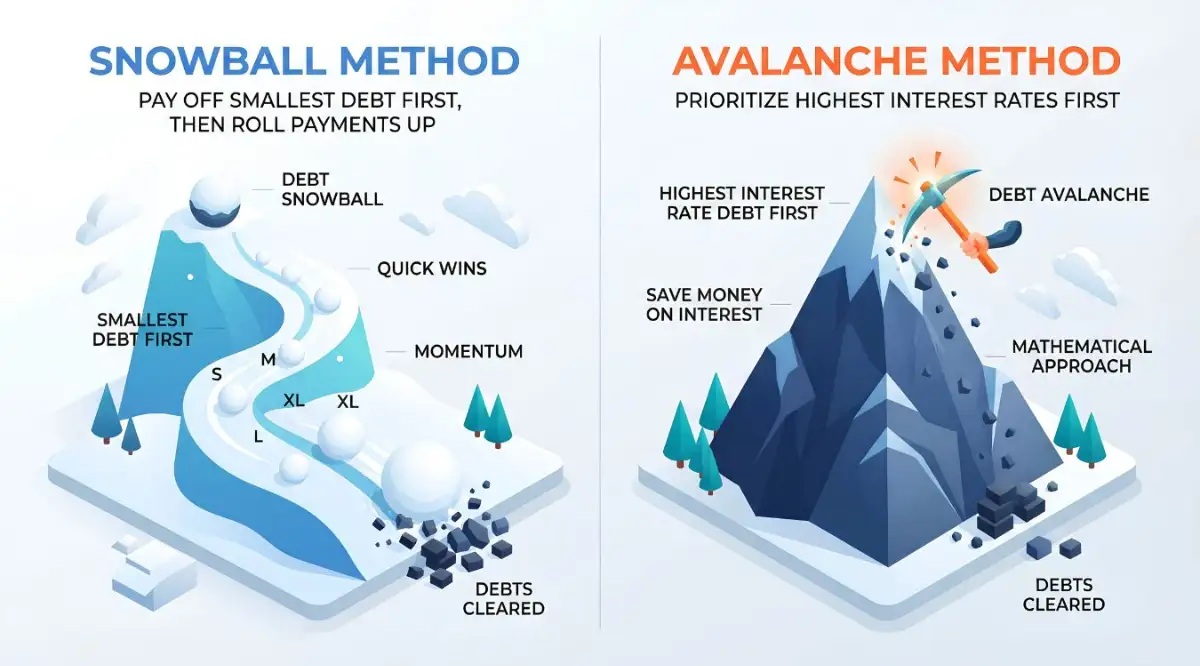 SNOWBALL METHOD

PAY OFF SMALLEST DEBT FIRST, THEN ROLL PAYMENTS UP

DEBT SNOWBALL

QUICK WINS

SMALLEST DEBT FIRST

MOMENTUM

S

M

XL

XL

L

DEBTS CLEARED

AVALANCHE METHOD

PRIORITIZE HIGHEST INTEREST RATES FIRST

HIGHEST INTEREST RATE DEBT FIRST

DEBT AVALANCHE

SAVE MONEY ON INTEREST

MATHEMATICAL APPROACH

DEBTS CLEARED